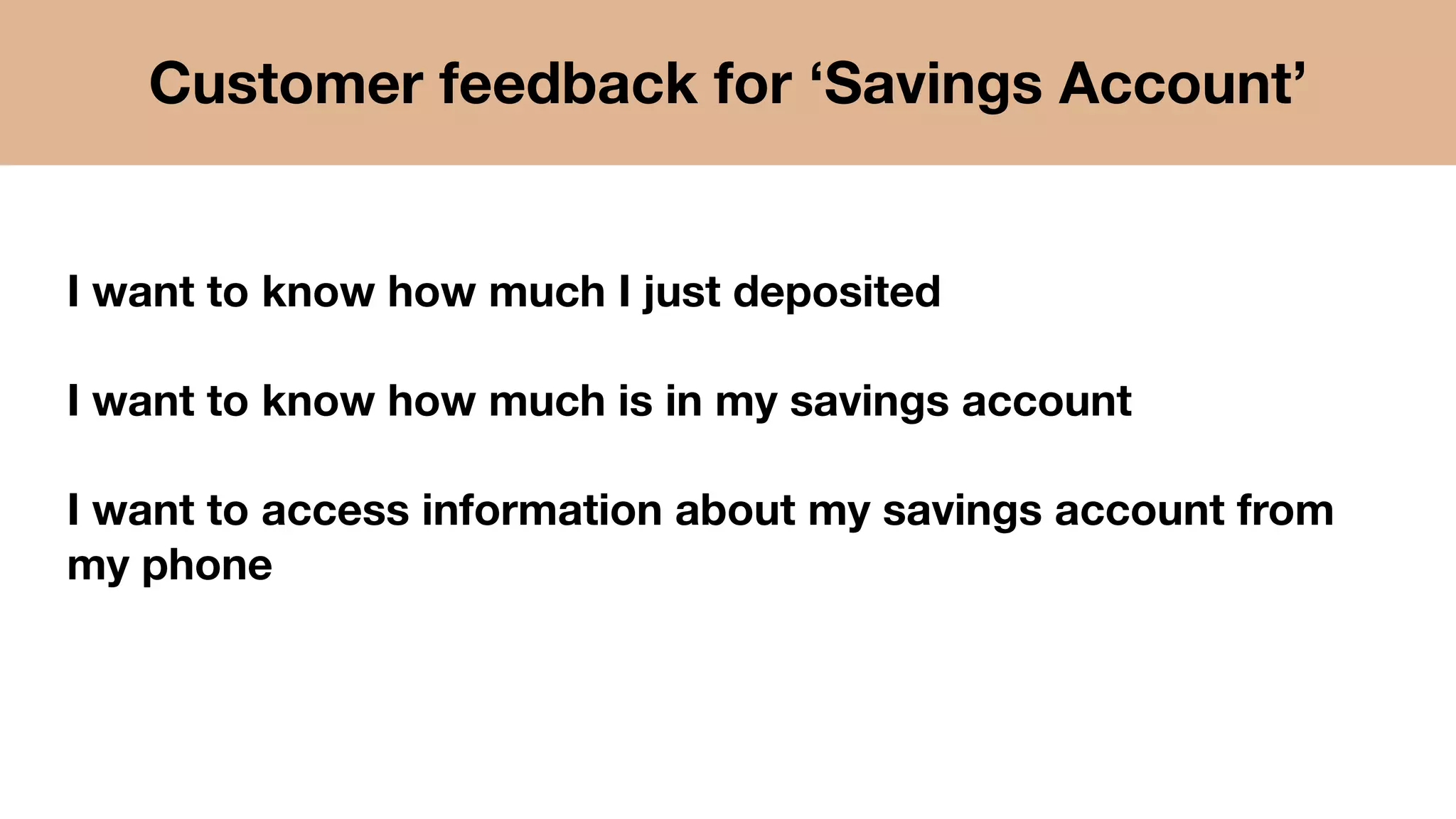 Customer feedback for ‘Savings Account’

I want to know how much I just deposited

I want to know how much is in my savings account

I want to access information about my savings account from my phone